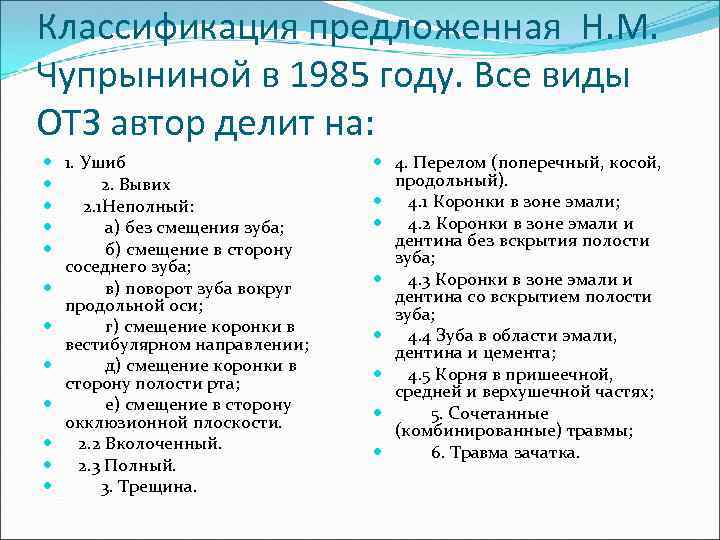 Классификация предложенная Н.М. Чупрыниной в 1985 году. Все виды ОТЗ автор делит на:

1. Ушиб
2. Вывих
2.1Неполный:
а) без смещения зуба;
б) смещение в сторону соседнего зуба;
в) поворот зуба вокруг продольной оси;
г) смещение коронки в вестибулярном направлении;
д) смещение коронки в сторону полости рта;
е) смещение в сторону окклюзионной плоскости.
2.2 Вколоченный.
2.3 Полный.
3. Трещина.

4. Перелом (поперечный, косой, продольный).
4.1 Коронки в зоне эмали;
4.2 Коронки в зоне эмали и дентина без вскрытия полости зуба;
4.3 Коронки в зоне эмали и дентина со вскрытием полости зуба;
4.4 Зуба в области эмали, дентина и цемента;
4.5 Корня в пришеечной, средней и верхушечной частях;
5. Сочетанные (комбинированные) травмы;
6. Травма зачатка.